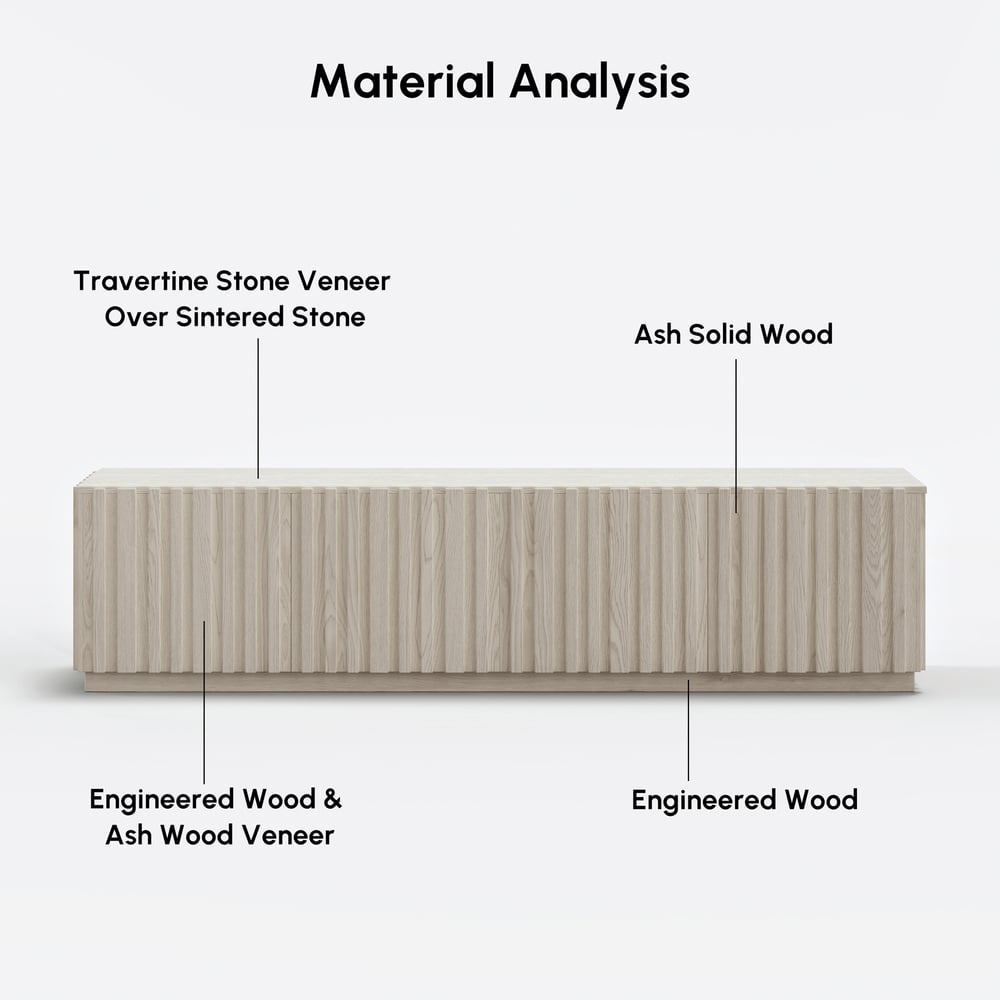 Material Analysis

Travertine Stone Veneer Over Sintered Stone

Ash Solid Wood

Engineered Wood & Ash Wood Veneer

Engineered Wood